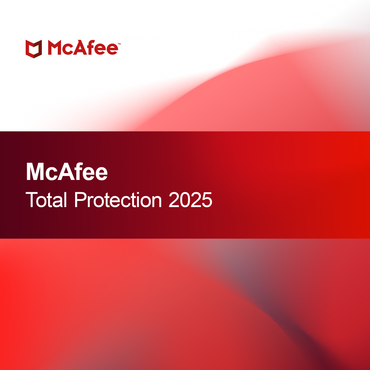 McAfee™

McAfee
Total Protection 2025